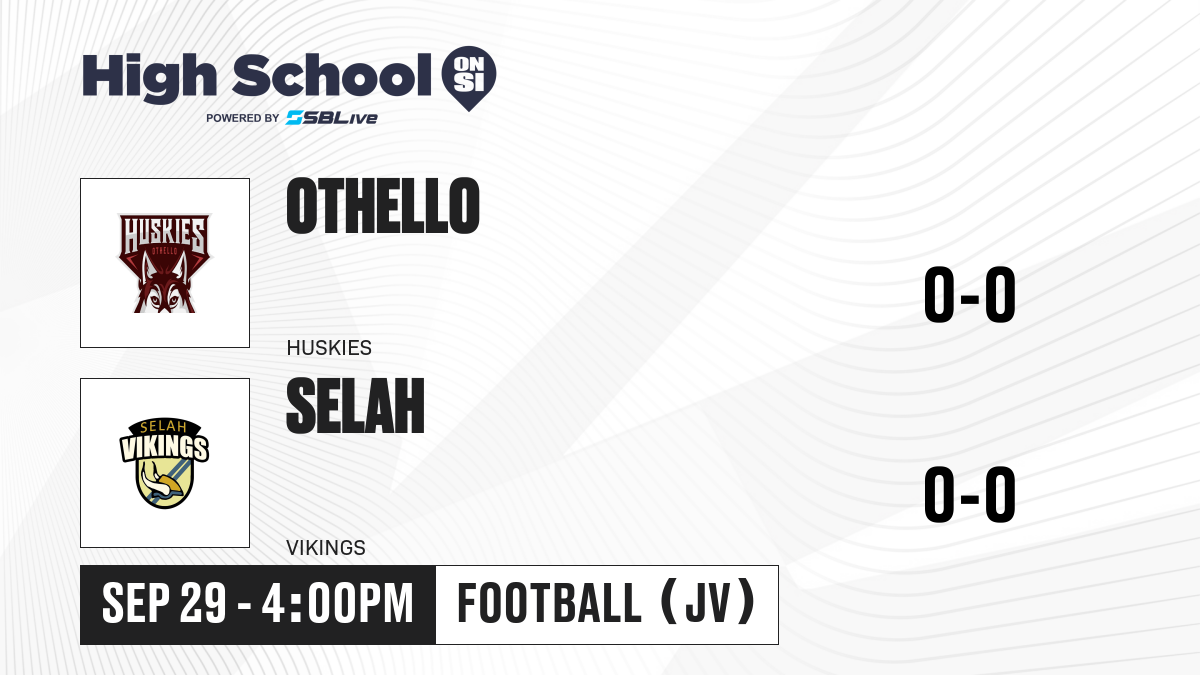 High School ON SI
POWERED BY SBLive

HUSKIES OTHELLO

OTHELLO

HUSKIES

0-0

SELAH VIKINGS

SELAH

VIKINGS

0-0

SEP 29 - 4:00PM

FOOTBALL (JV)